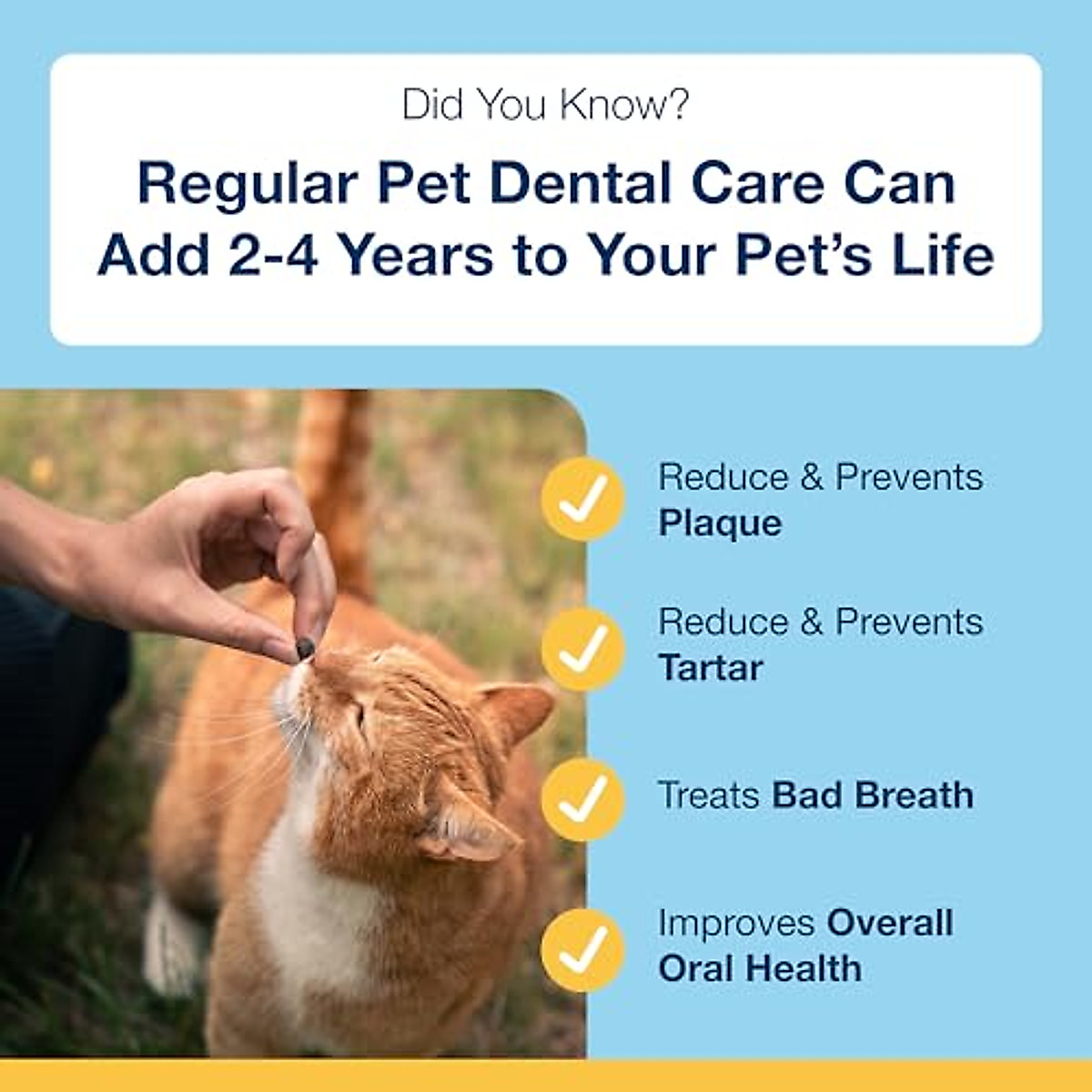 Did You Know?

Regular Pet Dental Care Can Add 2-4 Years to Your Pet's Life

Reduce & Prevents Plaque

Reduce & Prevents Tartar

Treats Bad Breath

Improves Overall Oral Health